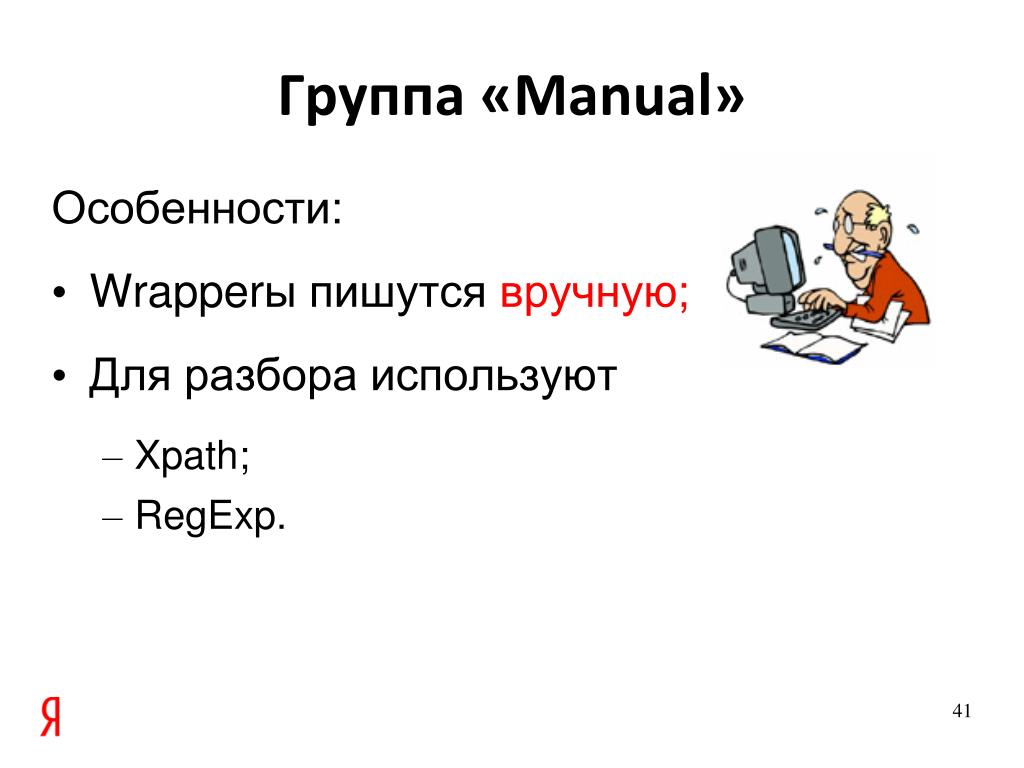 Группа «Manual»

Особенности:

• Wrapperы пишутся вручную;

• Для разбора используют

– Xpath;

– RegExp.

Я

41